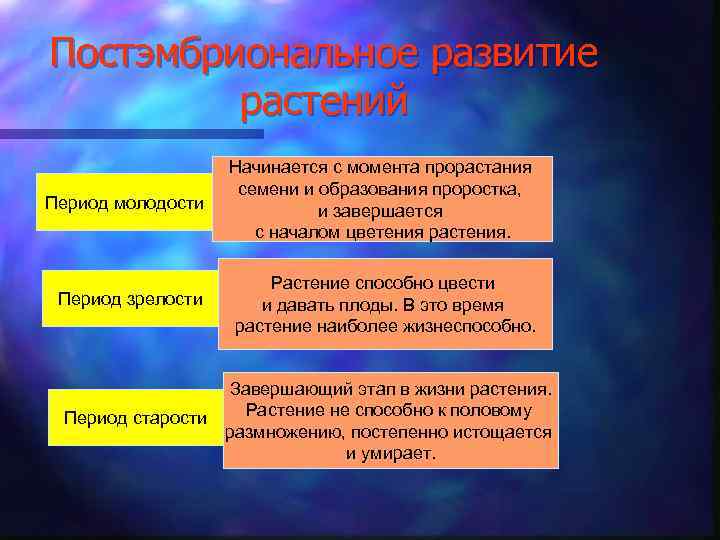 Постэмбриональное развитие растений

Период молодости

Начинается с момента прорастания семени и образования проростка, и завершается с началом цветения растения.

Период зрелости

Растение способно цвести и давать плоды. В это время растение наиболее жизнеспособно.

Период старости

Завершающий этап в жизни растения. Растение не способно к половому размножению, постепенно истощается и умирает.